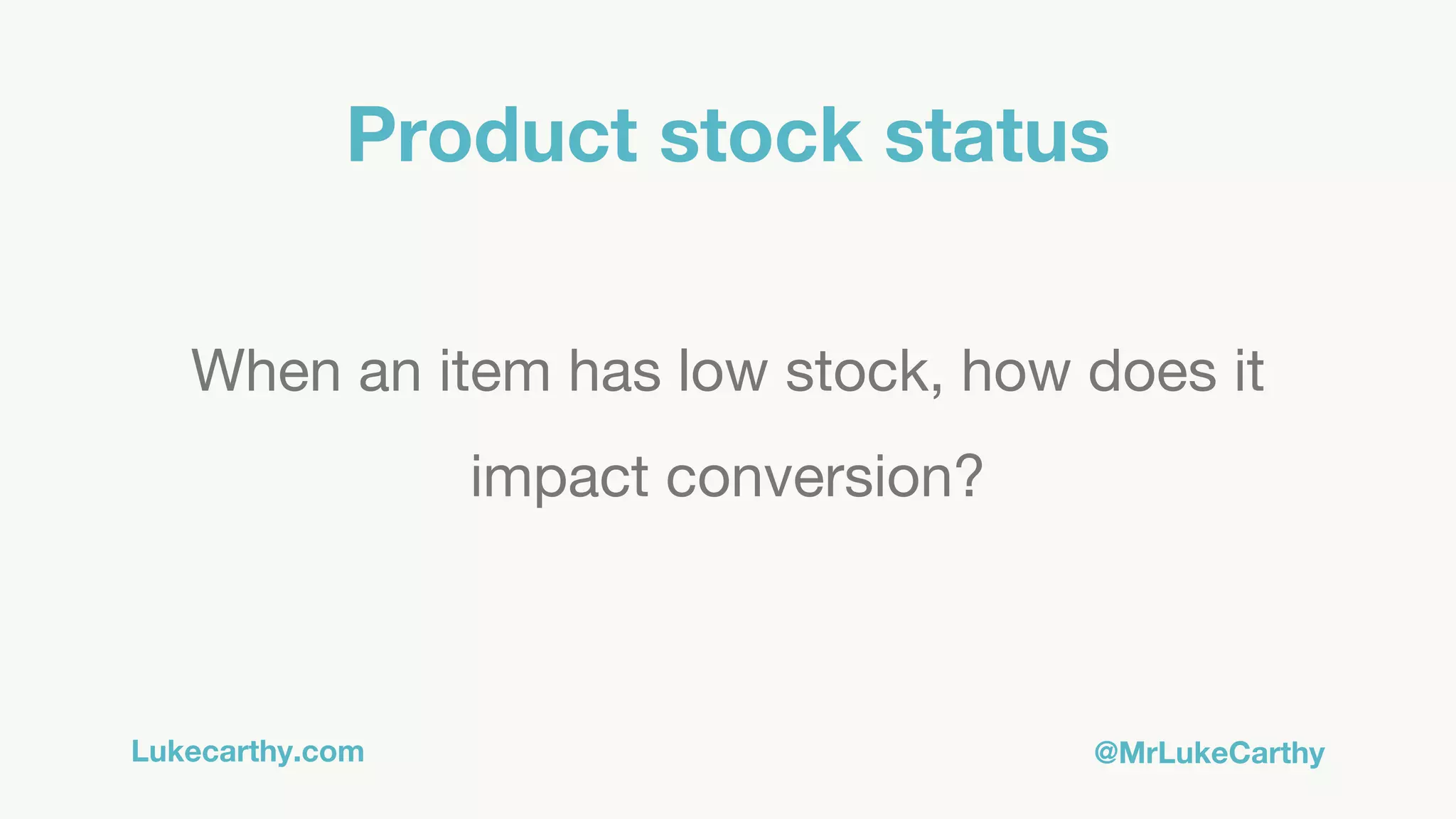 Product stock status

When an item has low stock, how does it impact conversion?

Lukecarthy.com

@MrLukeCarthy